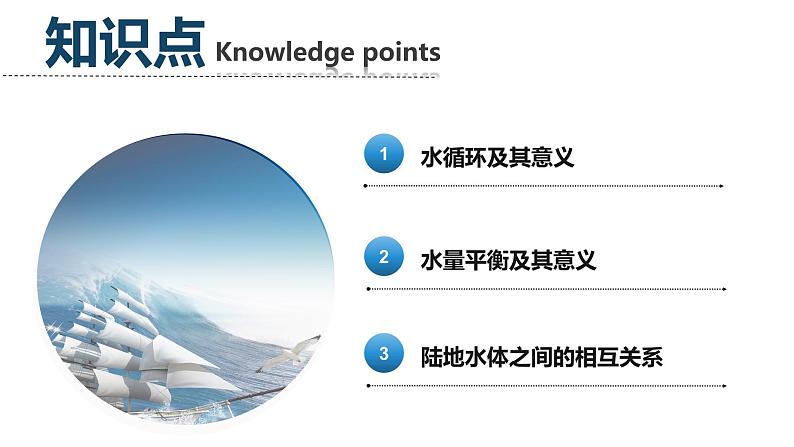 知识点 Knowledge points

1 水循环及其意义

2 水量平衡及其意义

3 陆地水体之间的相互关系